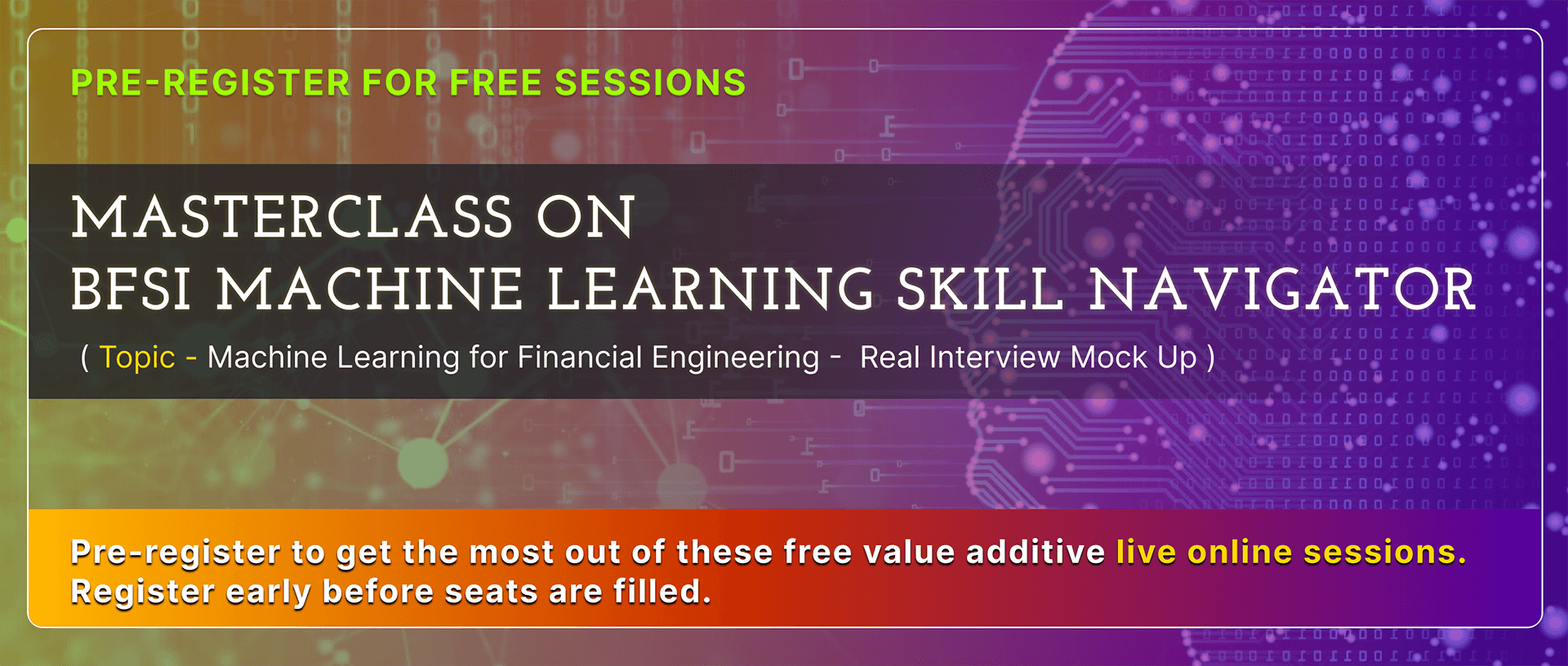 PRE-REGISTER FOR FREE SESSIONS

MASTERCLASS ON
BFSI MACHINE LEARNING SKILL NAVIGATOR

( Topic - Machine Learning for Financial Engineering - Real Interview Mock Up )

Pre-register to get the most out of these free value additive live online sessions. Register early before seats are filled.